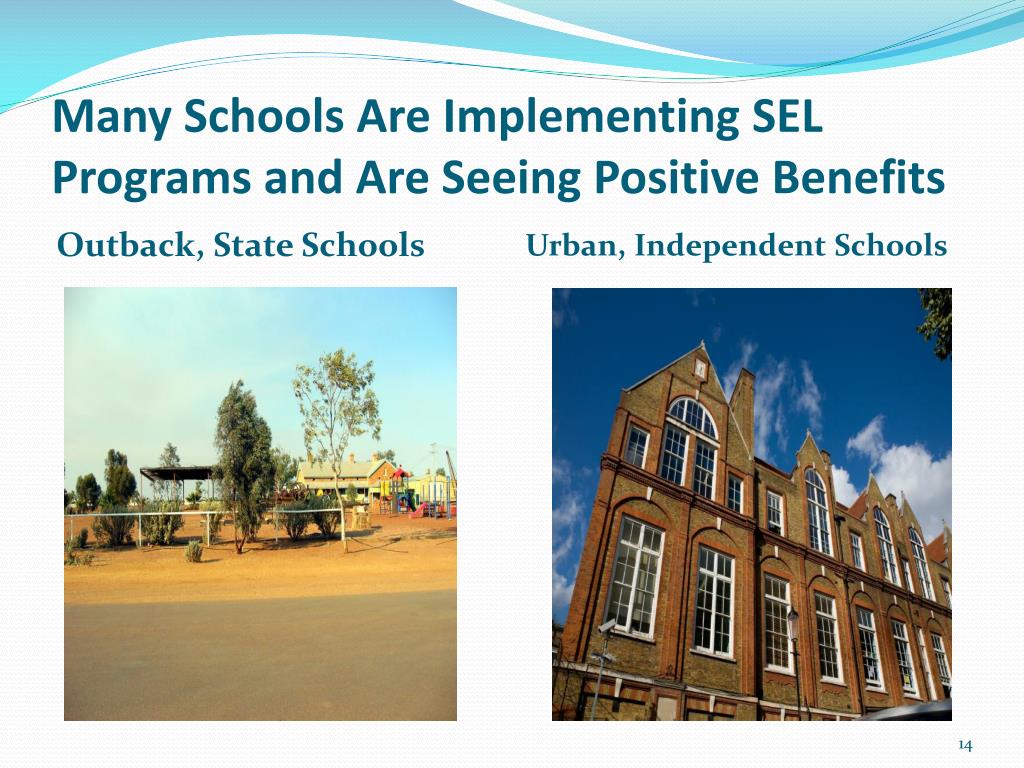 Many Schools Are Implementing SEL Programs and Are Seeing Positive Benefits

Outback, State Schools

Urban, Independent Schools

14